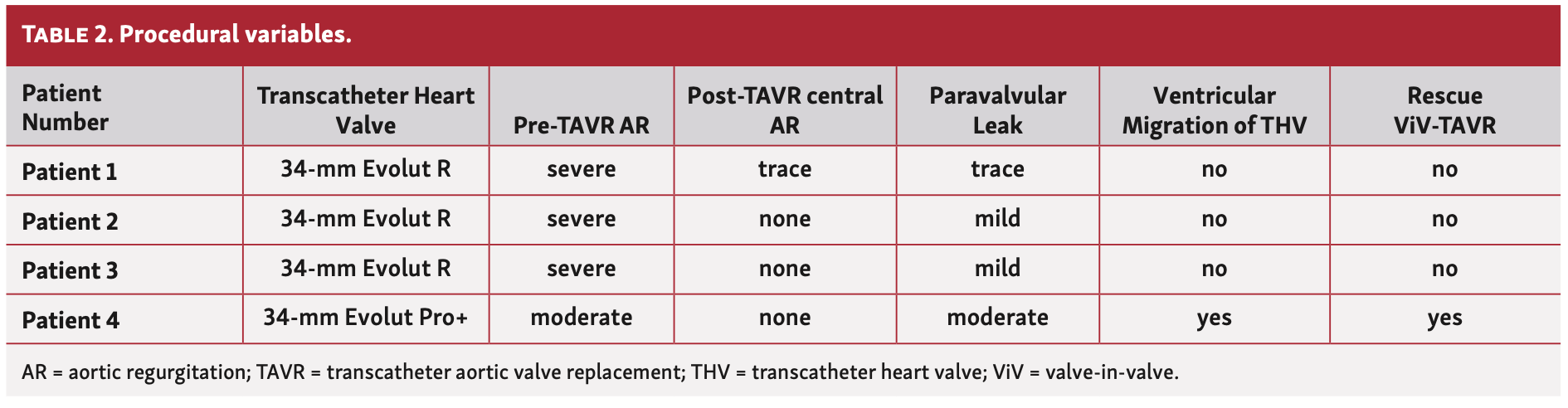 TABLE 2. Procedural variables.

| Patient Number | Transcatheter Heart Valve | Pre-TAVR AR | Post-TAVR central AR | Paravalvular Leak | Ventricular Migration of THV | Rescue ViV-TAVR |
|---|---|---|---|---|---|---|
| Patient 1 | 34-mm Evolut R | severe | trace | trace | no | no |
| Patient 2 | 34-mm Evolut R | severe | none | mild | no | no |
| Patient 3 | 34-mm Evolut R | severe | none | mild | no | no |
| Patient 4 | 34-mm Evolut Pro+ | moderate | none | moderate | yes | yes |

AR = aortic regurgitation; TAVR = transcatheter aortic valve replacement; THV = transcatheter heart valve; ViV = valve-in-valve.